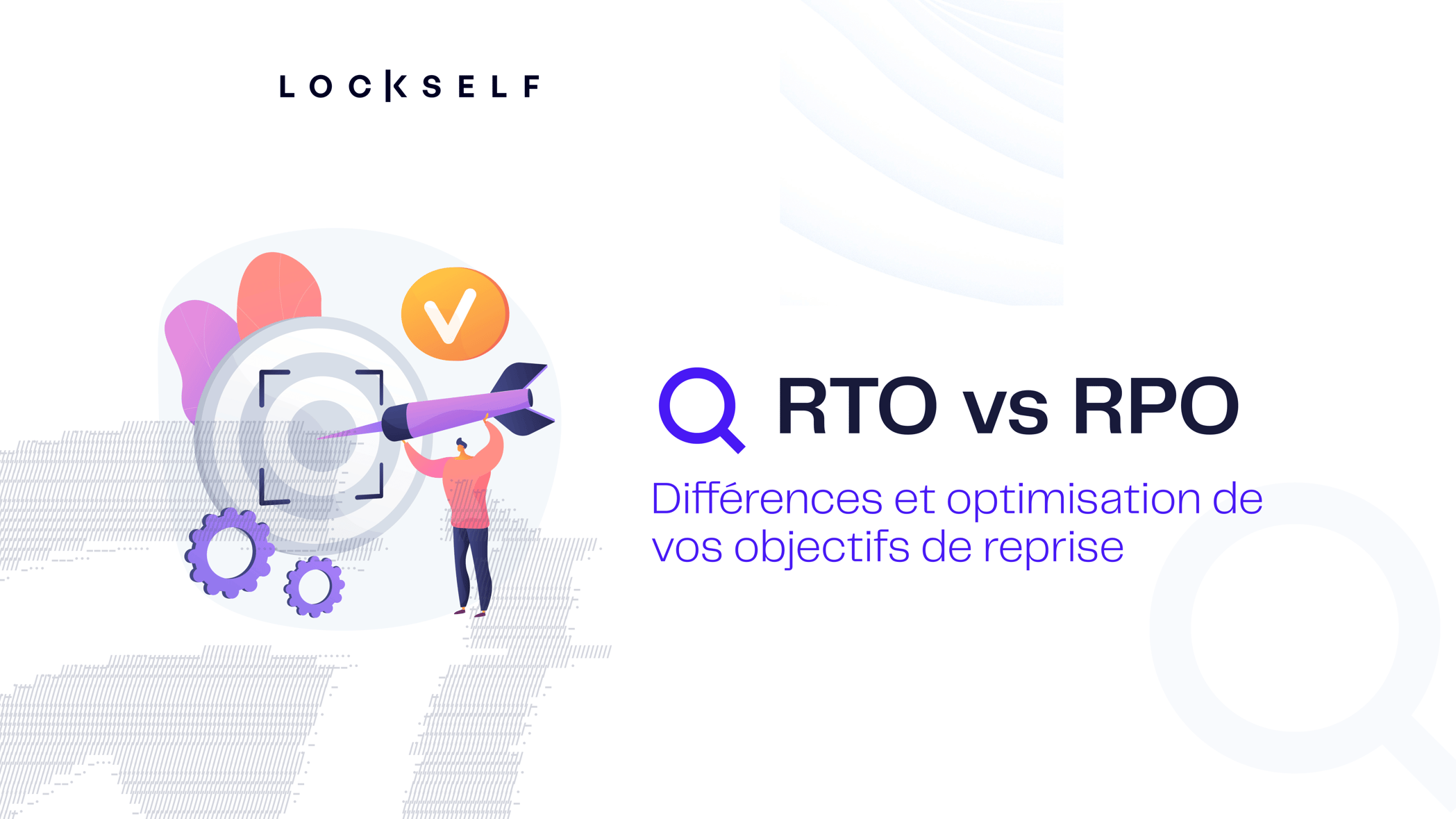 LOCKSELF

RTO vs RPO

Différences et optimisation de vos objectifs de reprise